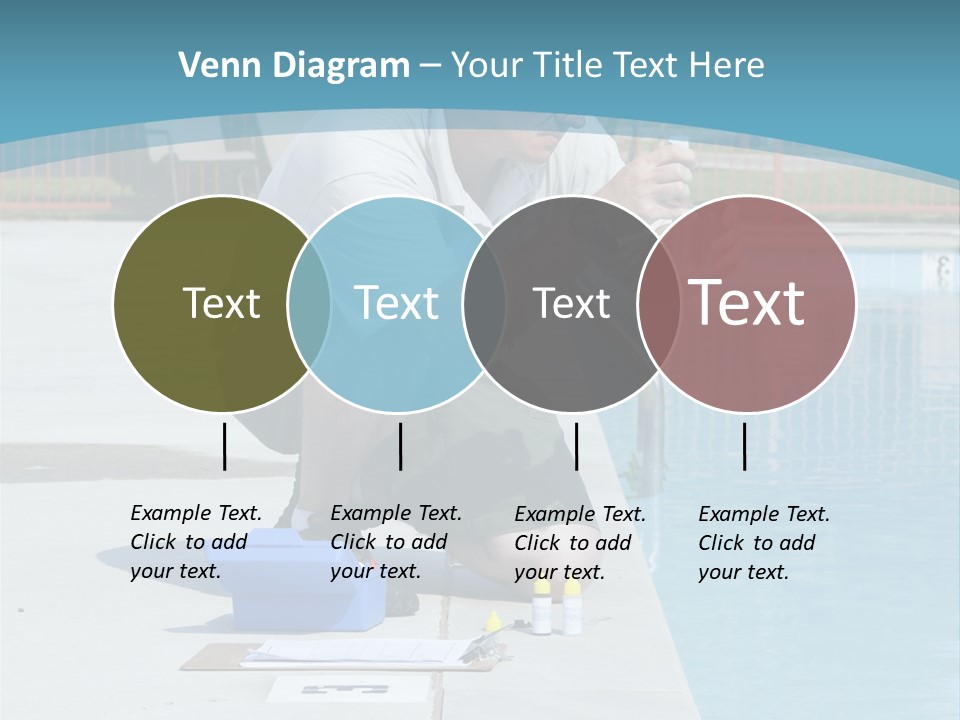 Venn Diagram – Your Title Text Here

Text

Text

Text

Text

Example Text. Click to add your text.

Example Text. Click to add your text.

Example Text. Click to add your text.

Example Text. Click to add your text.